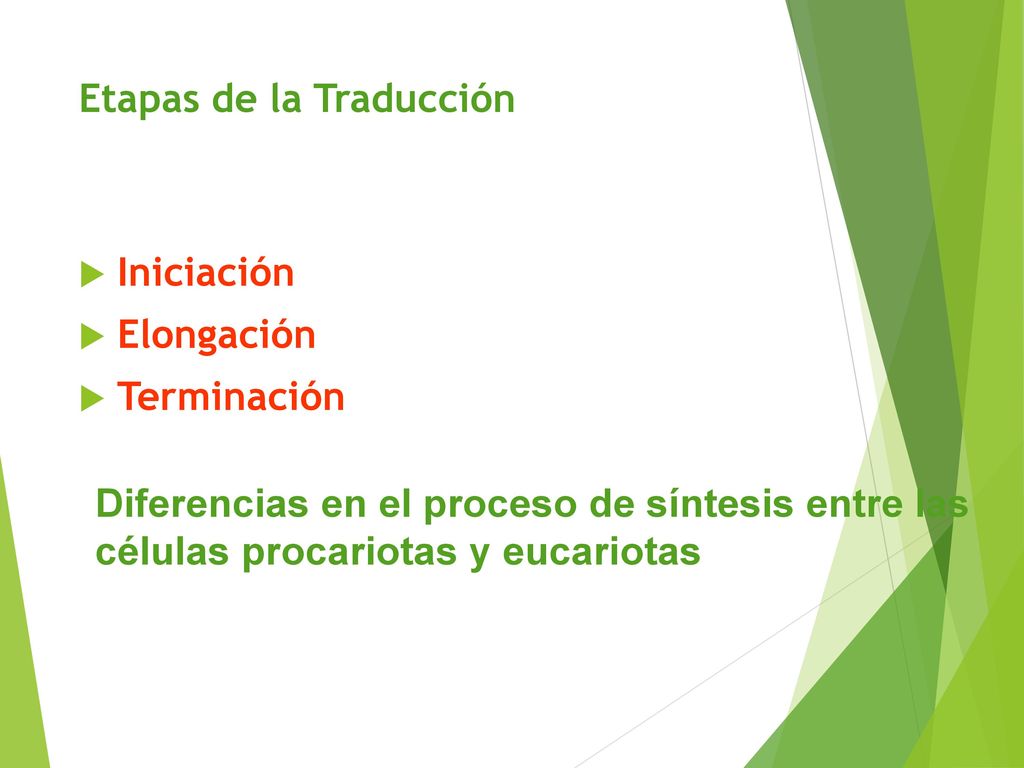 Etapas de la Traducción

Iniciación
Elongación
Terminación

Diferencias en el proceso de síntesis entre las células procariotas y eucariotas